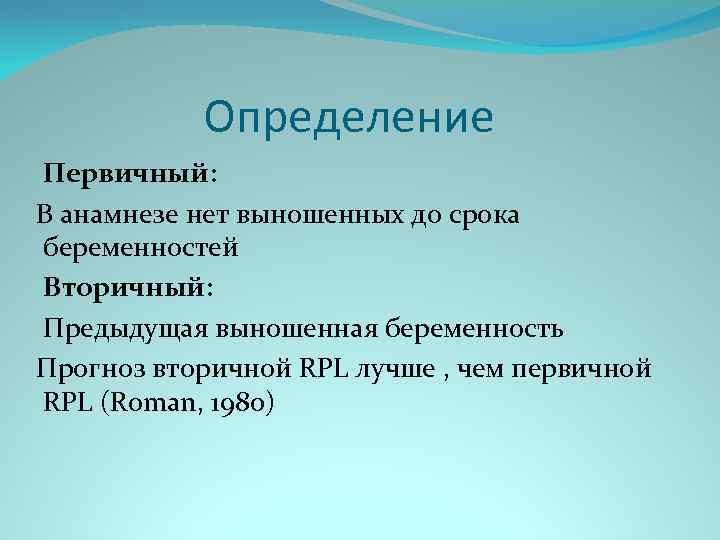 Определение

Первичный:

В анамнезе нет выношенных до срока беременностей

Вторичный:

Предыдущая выношенная беременность

Прогноз вторичной RPL лучше , чем первичной RPL (Roman, 1980)